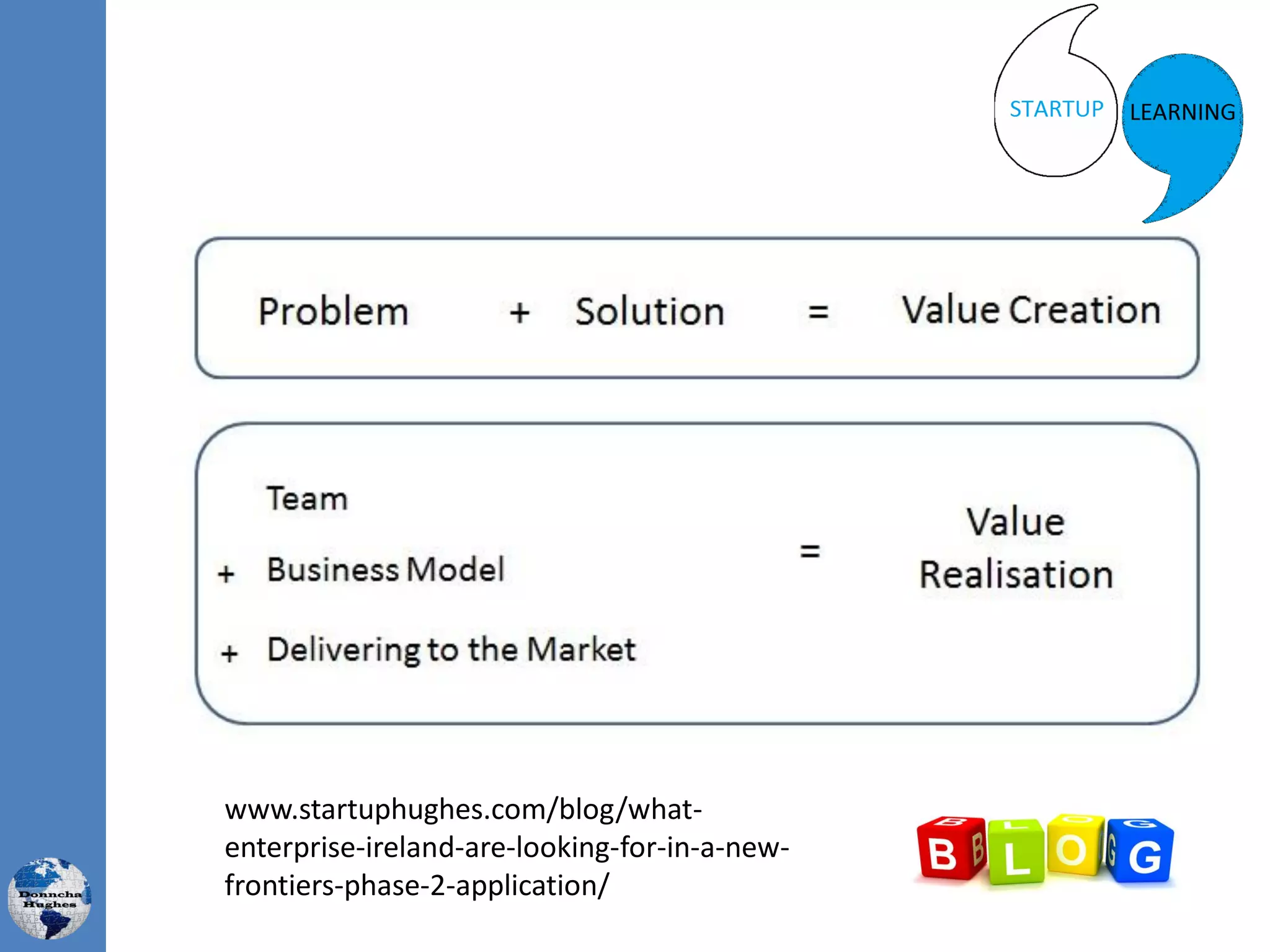 STARTUP LEARNING

Problem + Solution = Value Creation

Team

+ Business Model

+ Delivering to the Market

= Value Realisation

www.startuphughes.com/blog/what-enterprise-ireland-are-looking-for-in-a-new-frontiers-phase-2-application/

BLOG

Donncha Hughes